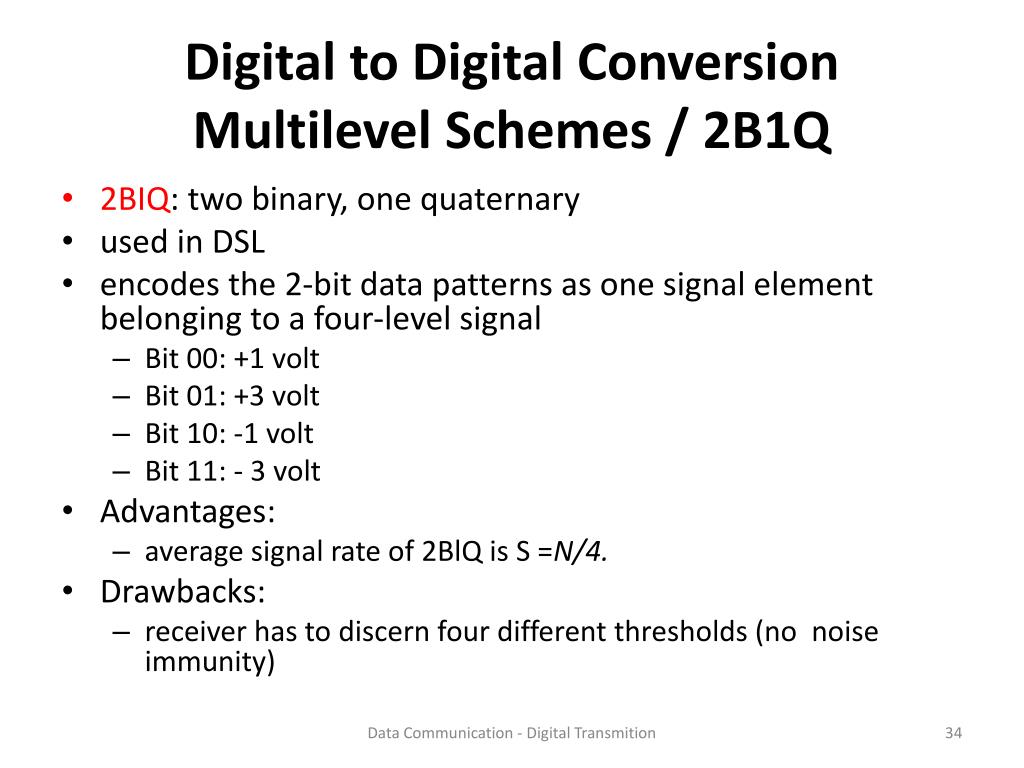 Digital to Digital Conversion
Multilevel Schemes / 2B1Q

• 2BIQ: two binary, one quaternary
• used in DSL
• encodes the 2-bit data patterns as one signal element belonging to a four-level signal
– Bit 00: +1 volt
– Bit 01: +3 volt
– Bit 10: -1 volt
– Bit 11: - 3 volt
• Advantages:
– average signal rate of 2BlQ is S =N/4.
• Drawbacks:
– receiver has to discern four different thresholds (no noise immunity)

Data Communication - Digital Transmition

34